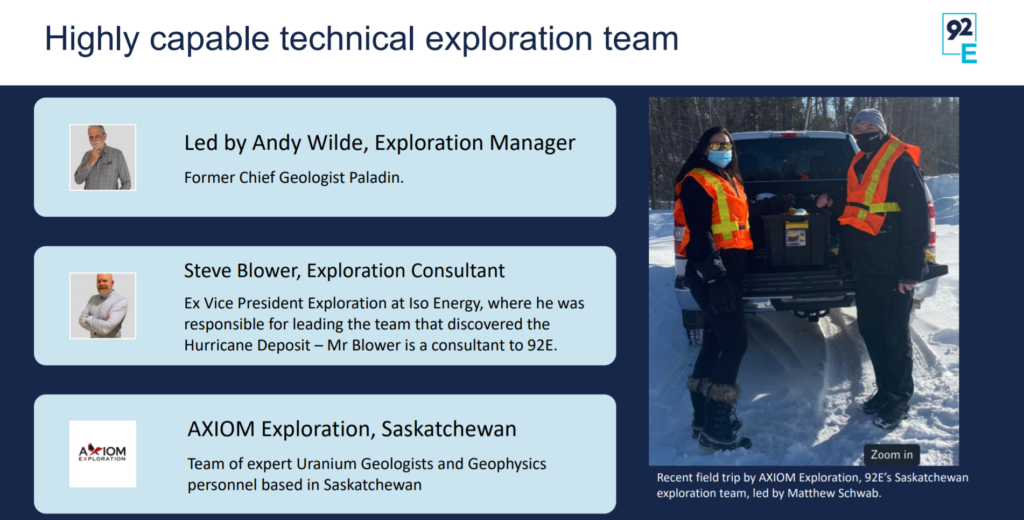 Highly capable technical exploration team

92
E

Led by Andy Wilde, Exploration Manager

Former Chief Geologist Paladin.

Steve Blower, Exploration Consultant

Ex Vice President Exploration at Iso Energy, where he was responsible for leading the team that discovered the Hurricane Deposit – Mr Blower is a consultant to 92E.

AXIOM
EXPLORATION

AXIOM Exploration, Saskatchewan

Team of expert Uranium Geologists and Geophysics personnel based in Saskatchewan

Zoom in

Recent field trip by AXIOM Exploration, 92E's Saskatchewan exploration team, led by Matthew Schwab.